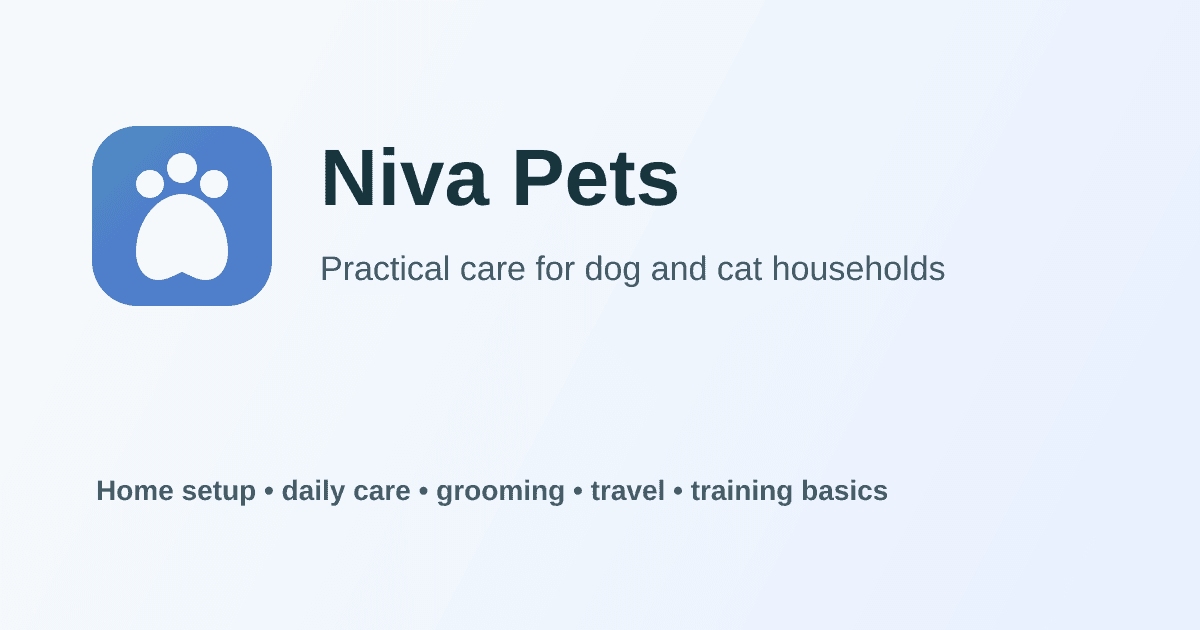 Niva Pets

Practical care for dog and cat households

Home setup • daily care • grooming • travel • training basics